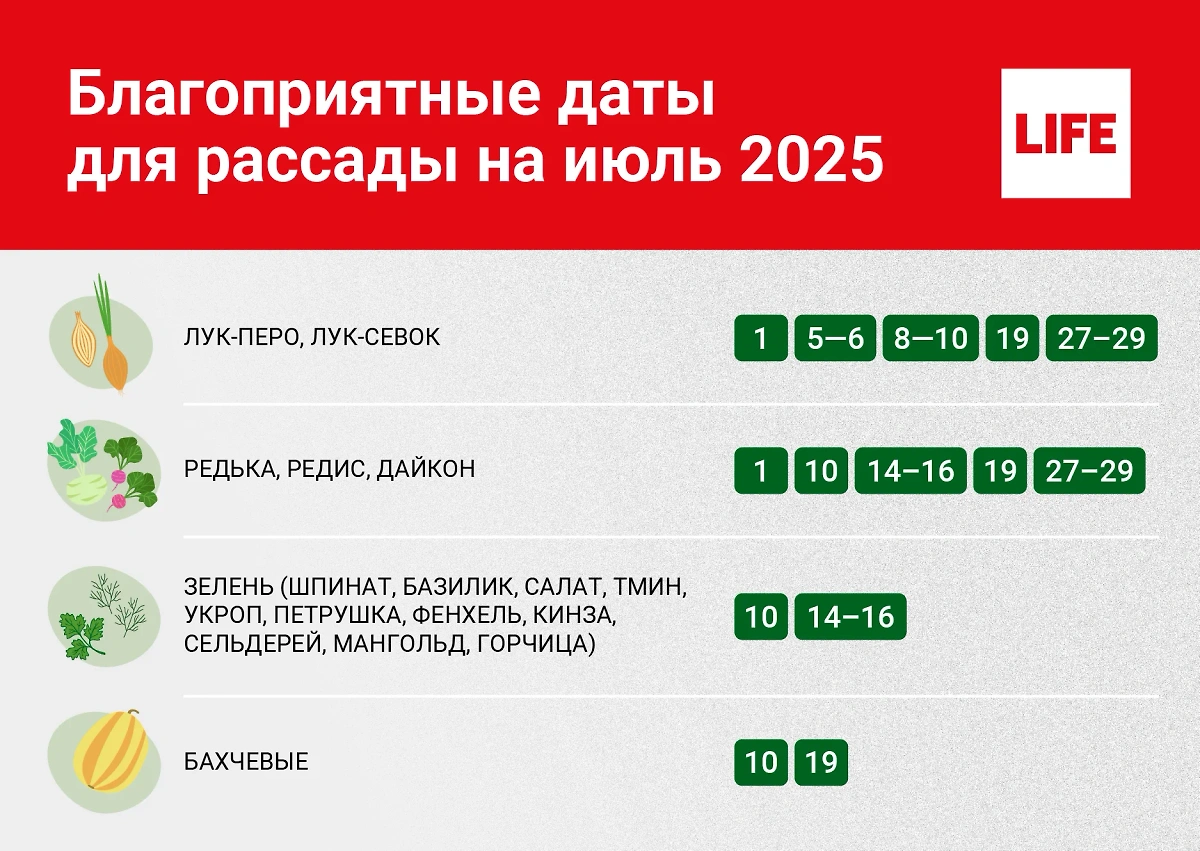 Благоприятные даты для рассады на июль 2025

LIFE

| | |
|---|---|
| ЛУК-ПЕРО, ЛУК-СЕВОК | 1 5–6 8—10 19 27–29 |
| РЕДЬКА, РЕДИС, ДАЙКОН | 1 10 14–16 19 27–29 |
| ЗЕЛЕНЬ (ШПИНАТ, БАЗИЛИК, САЛАТ, ТМИН, УКРОП, ПЕТРУШКА, ФЕНХЕЛЬ, КИНЗА, СЕЛЬДЕРЕЙ, МАНГОЛЬД, ГОРЧИЦА) | 10 14–16 |
| БАХЧЕВЫЕ | 10 19 |